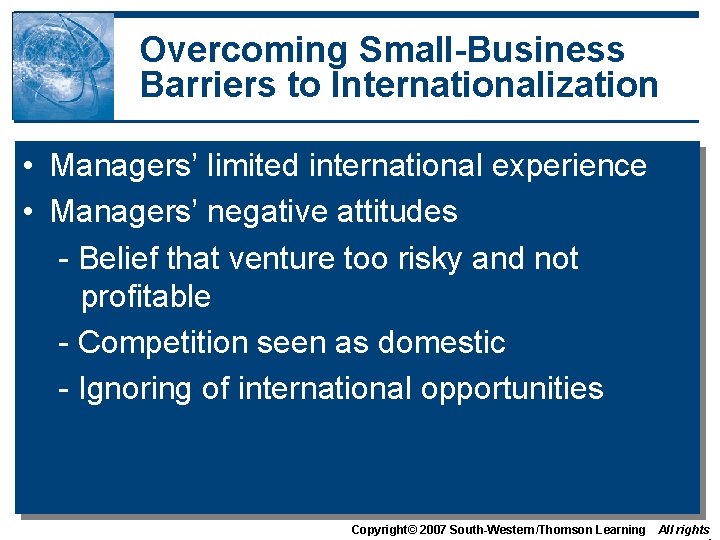 Overcoming Small-Business Barriers to Internationalization

• Managers' limited international experience
• Managers' negative attitudes
- Belief that venture too risky and not profitable
- Competition seen as domestic
- Ignoring of international opportunities

Copyright© 2007 South-Western/Thomson Learning All rights